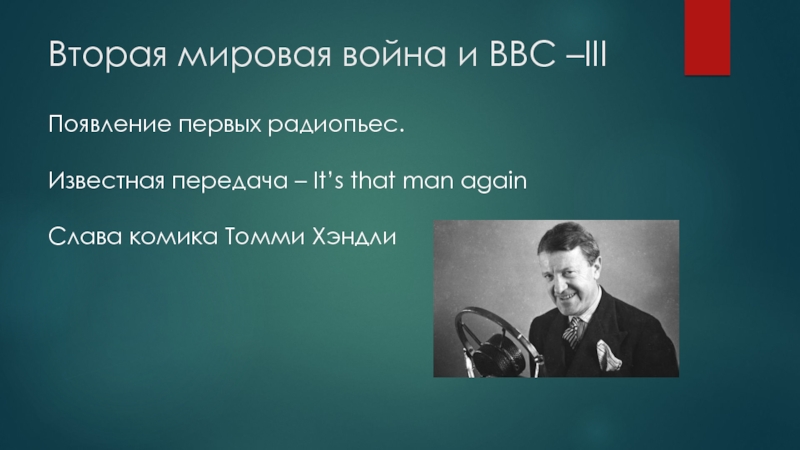 Вторая мировая война и BBC –III

Появление первых радиопьес.

Известная передача – It's that man again

Слава комика Томми Хэндли